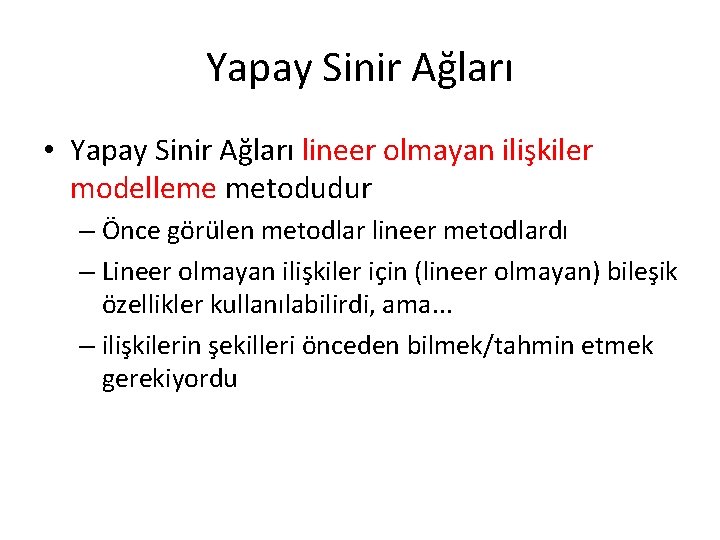 Yapay Sinir Ağları

• Yapay Sinir Ağları lineer olmayan ilişkiler modelleme metodudur

– Önce görülen metodlar lineer metodlardı

– Lineer olmayan ilişkiler için (lineer olmayan) bileşik özellikler kullanılabilirdi, ama...

– ilişkilerin şekilleri önceden bilmek/tahmin etmek gerekiyordu